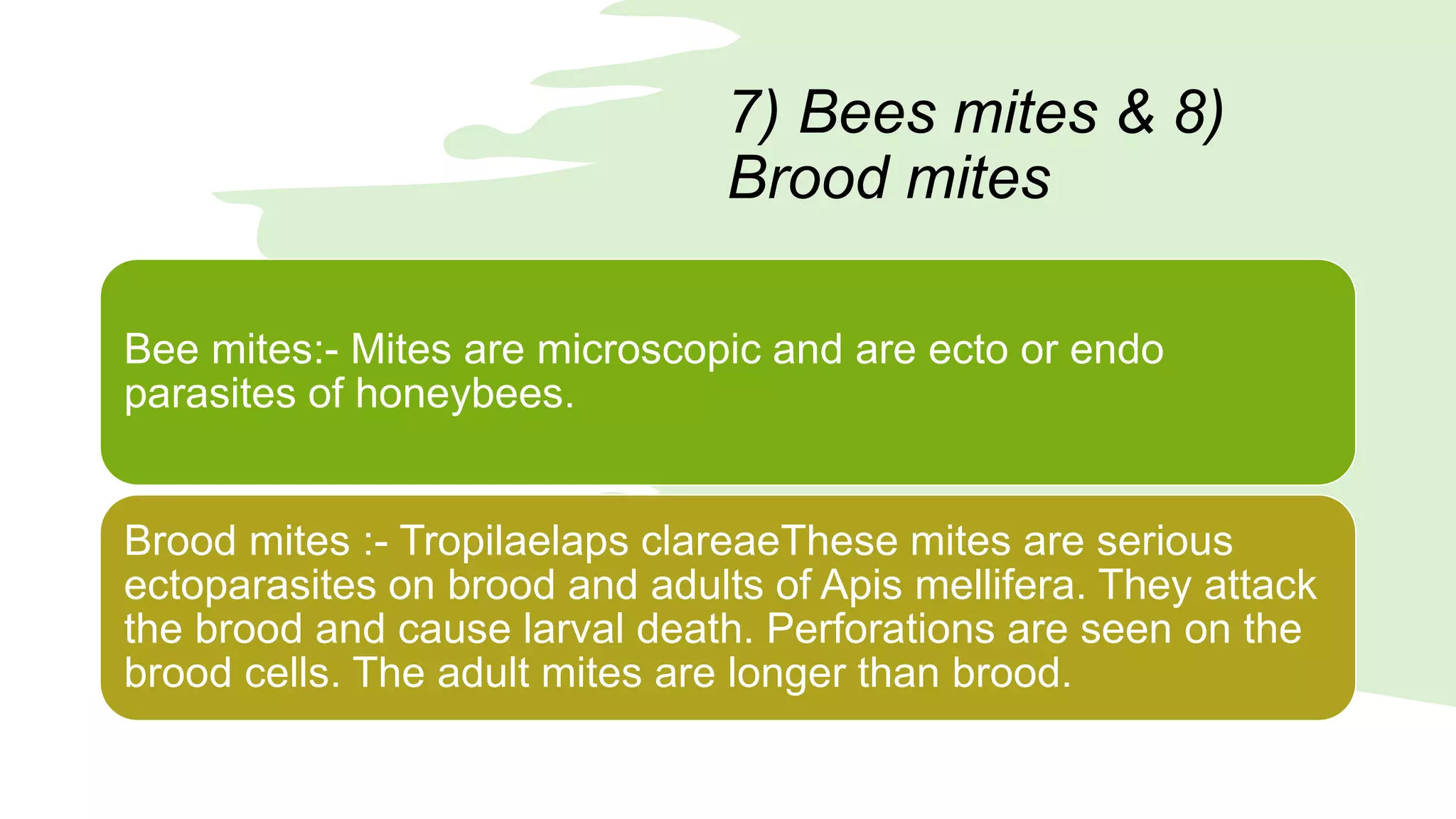 7) Bees mites & 8) Brood mites

Bee mites:- Mites are microscopic and are ecto or endo parasites of honeybees.

Brood mites :- Tropilaelaps clareaeThese mites are serious ectoparasites on brood and adults of Apis mellifera. They attack the brood and cause larval death. Perforations are seen on the brood cells. The adult mites are longer than brood.